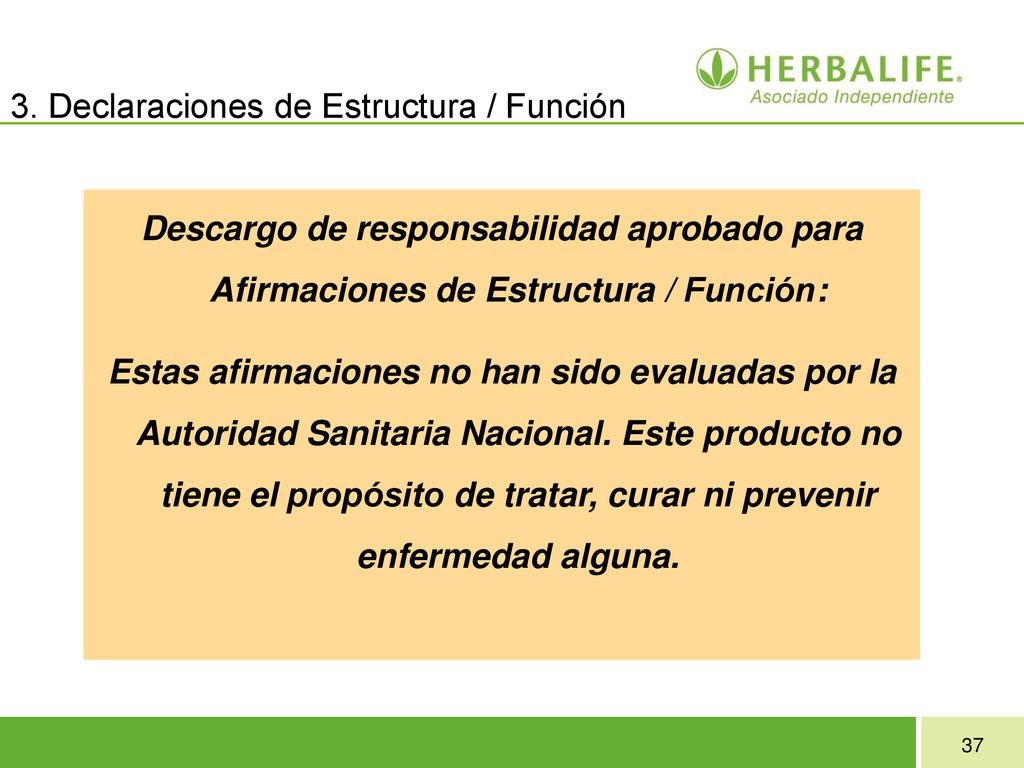 HERBALIFE®
Asociado Independiente

3. Declaraciones de Estructura / Función

Descargo de responsabilidad aprobado para Afirmaciones de Estructura / Función:

Estas afirmaciones no han sido evaluadas por la Autoridad Sanitaria Nacional. Este producto no tiene el propósito de tratar, curar ni prevenir enfermedad alguna.

37